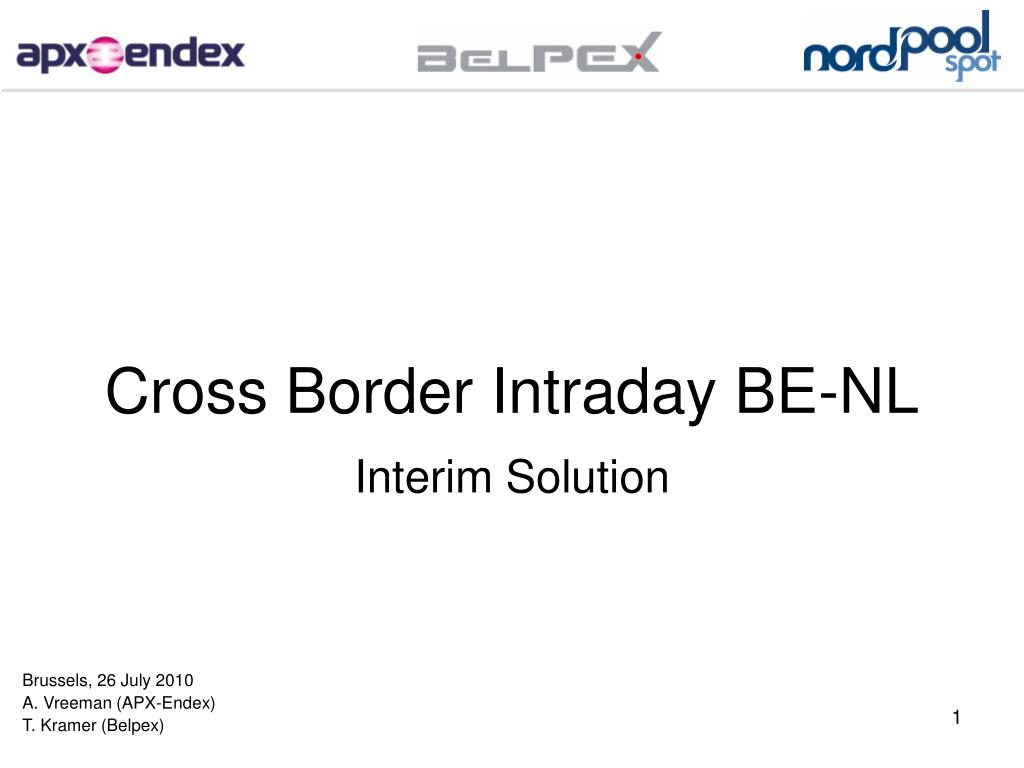 apx endex

BELPEX

nordpool spot

Cross Border Intraday BE-NL

Interim Solution

Brussels, 26 July 2010
A. Vreeman (APX-Endex)
T. Kramer (Belpex)

1